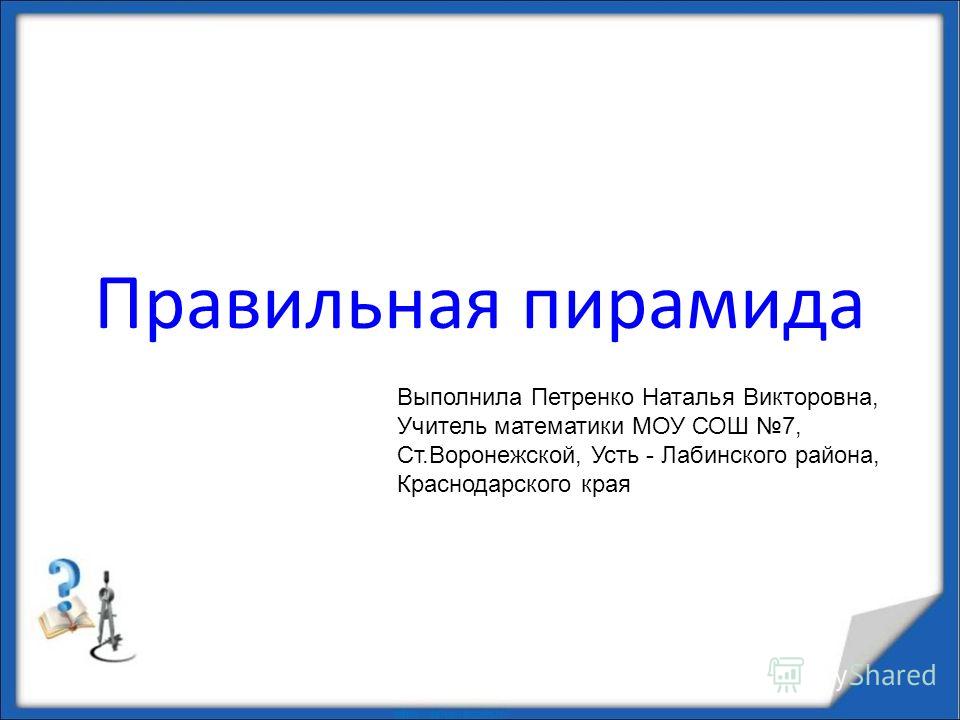 Правильная пирамида

Выполнила Петренко Наталья Викторовна,
Учитель математики МОУ СОШ №7,
Ст.Воронежской, Усть - Лабинского района,
Краснодарского края

MyShared